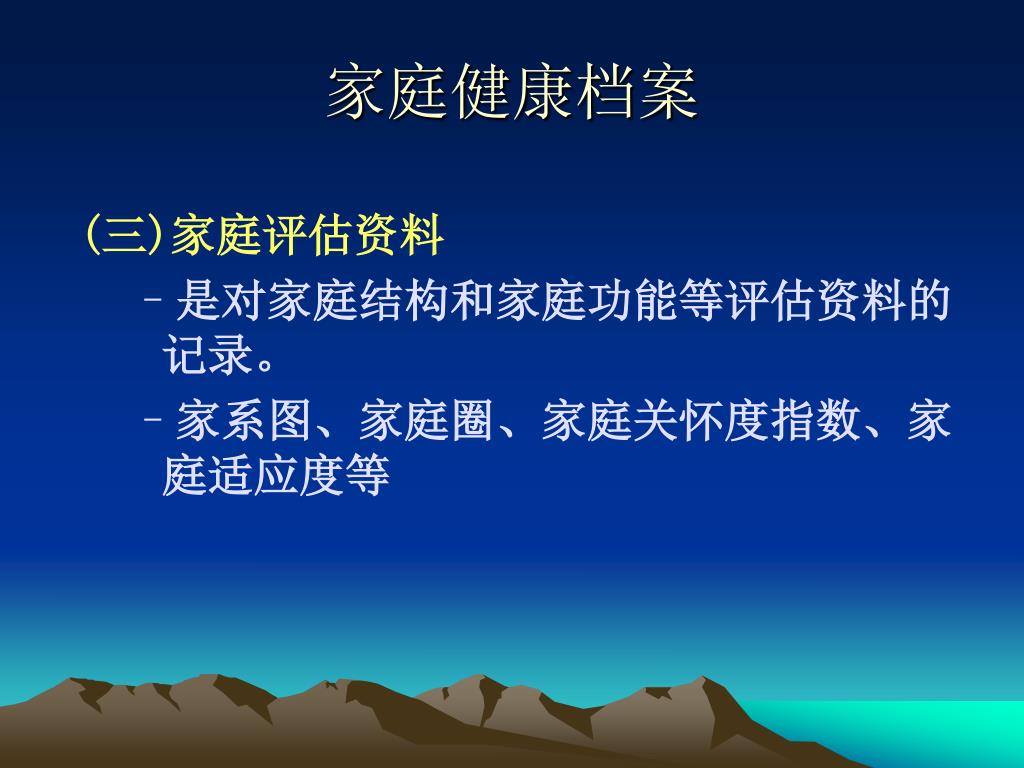 家庭健康档案

(三)家庭评估资料

– 是对家庭结构和家庭功能等评估资料的记录。

– 家系图、家庭圈、家庭关怀度指数、家庭适应度等